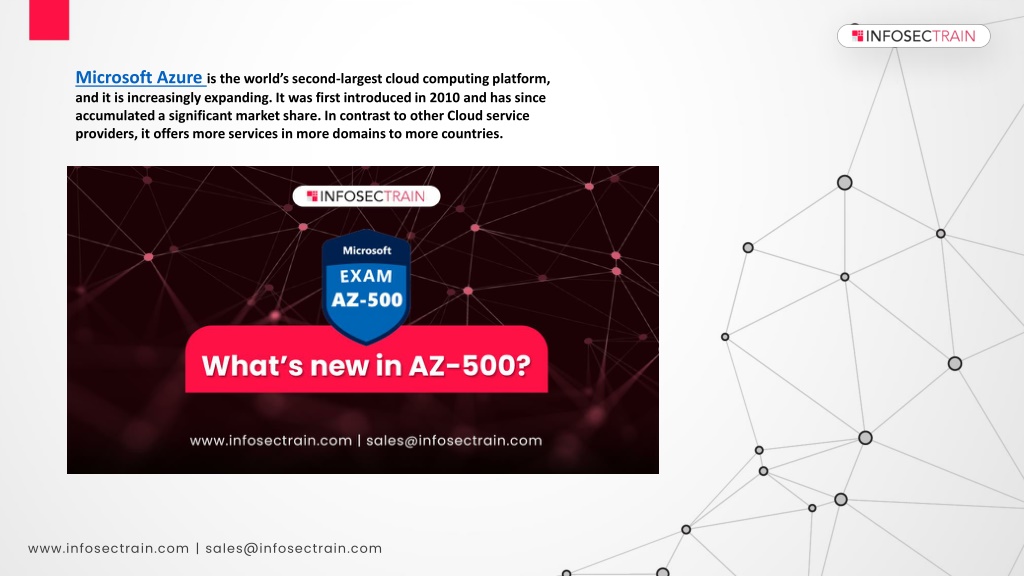 INFOSECTRAIN

Microsoft Azure is the world's second-largest cloud computing platform, and it is increasingly expanding. It was first introduced in 2010 and has since accumulated a significant market share. In contrast to other Cloud service providers, it offers more services in more domains to more countries.

INFOSECTRAIN

Microsoft
EXAM
AZ-500

What's new in AZ-500?

www.infosectrain.com | sales@infosectrain.com

www.infosectrain.com | sales@infosectrain.com